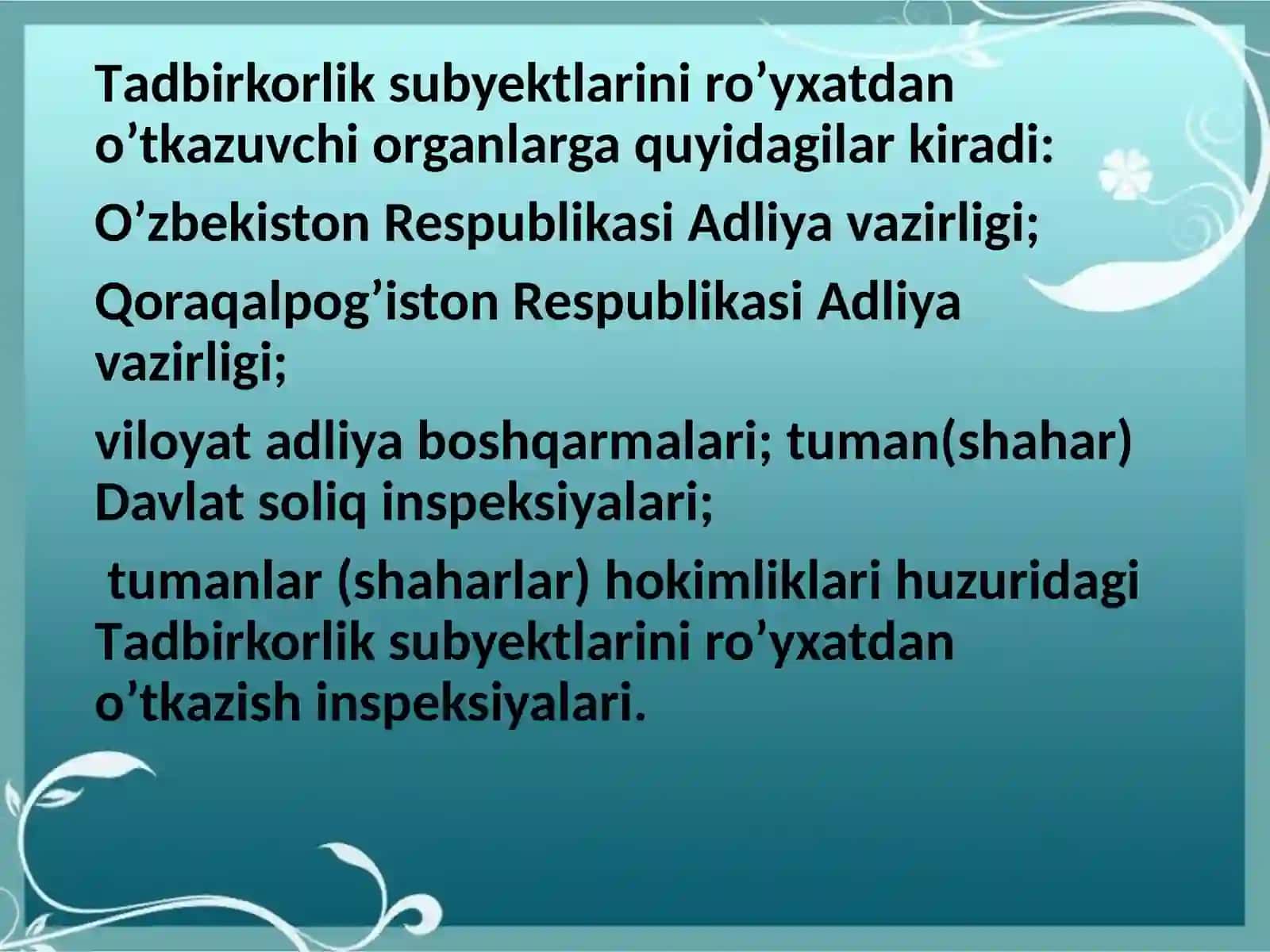 Tadbirkorlik subyektlarini ro’yxatdan o’tkazuvchi organlarga quyidagilar kiradi:

O’zbekiston Respublikasi Adliya vazirligi;

Qoraqalpog’iston Respublikasi Adliya vazirligi;

viloyat adliya boshqarmalari; tuman(shahar) Davlat soliq inspeksiyalari;

tumanlar (shaharlar) hokimliklari huzuridagi Tadbirkorlik subyektlarini ro’yxatdan o’tkazish inspeksiyalari.